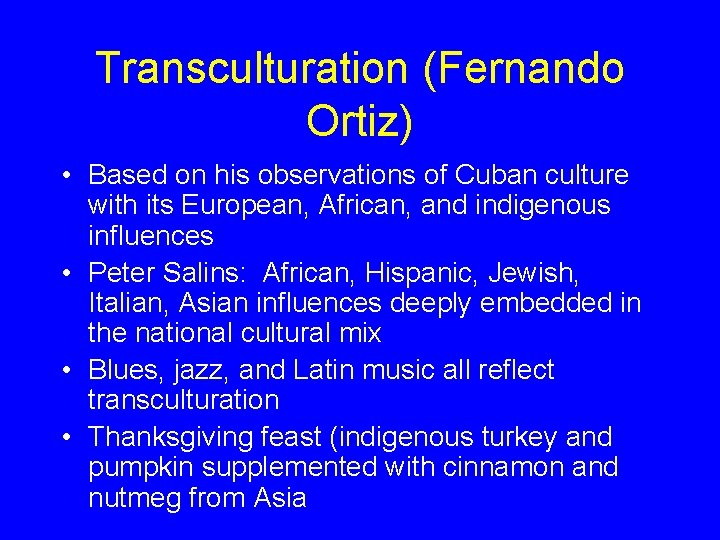 Transculturation (Fernando Ortiz)

• Based on his observations of Cuban culture with its European, African, and indigenous influences
• Peter Salins: African, Hispanic, Jewish, Italian, Asian influences deeply embedded in the national cultural mix
• Blues, jazz, and Latin music all reflect transculturation
• Thanksgiving feast (indigenous turkey and pumpkin supplemented with cinnamon and nutmeg from Asia